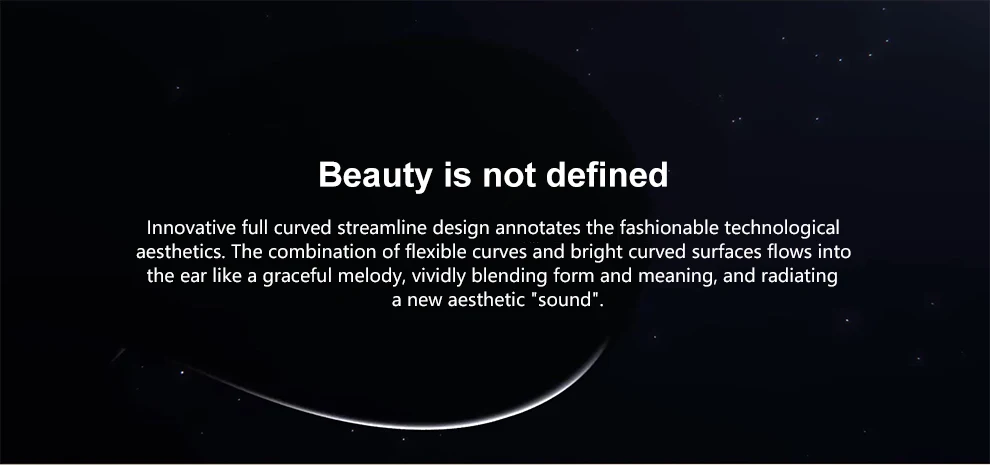 Beauty is not defined

Innovative full curved streamline design annotates the fashionable technological aesthetics. The combination of flexible curves and bright curved surfaces flows into the ear like a graceful melody, vividly blending form and meaning, and radiating a new aesthetic "sound".